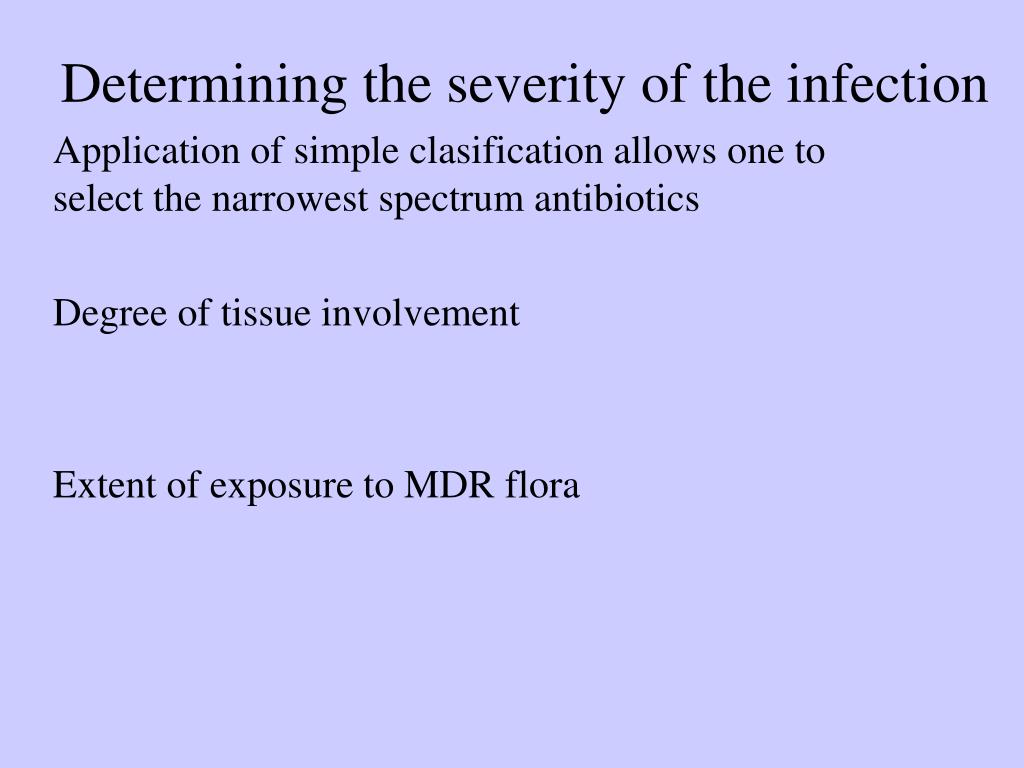 Determining the severity of the infection

Application of simple clasification allows one to select the narrowest spectrum antibiotics

Degree of tissue involvement

Extent of exposure to MDR flora